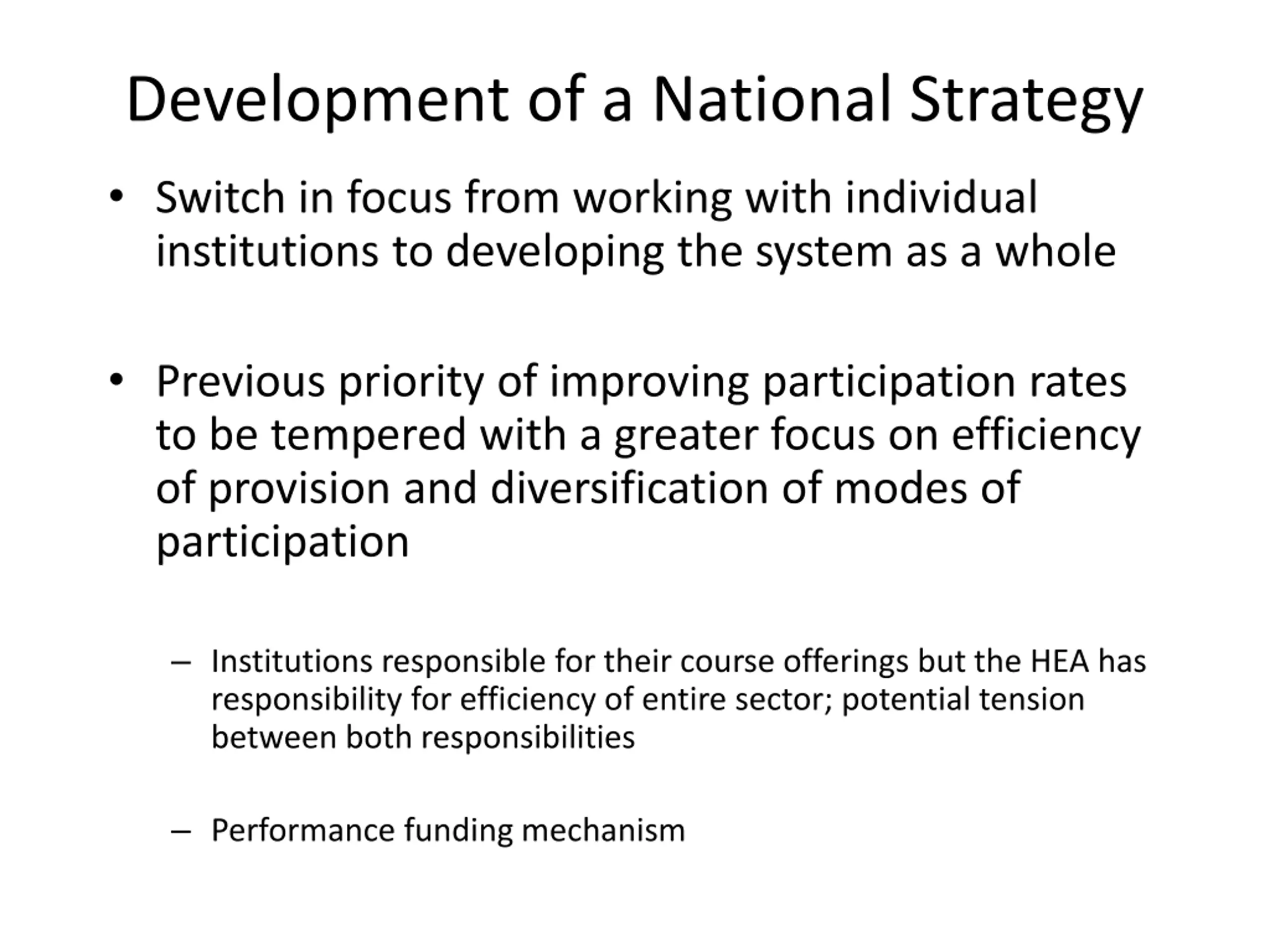 Development of a National Strategy

• Switch in focus from working with individual institutions to developing the system as a whole

• Previous priority of improving participation rates to be tempered with a greater focus on efficiency of provision and diversification of modes of participation

– Institutions responsible for their course offerings but the HEA has responsibility for efficiency of entire sector; potential tension between both responsibilities

– Performance funding mechanism